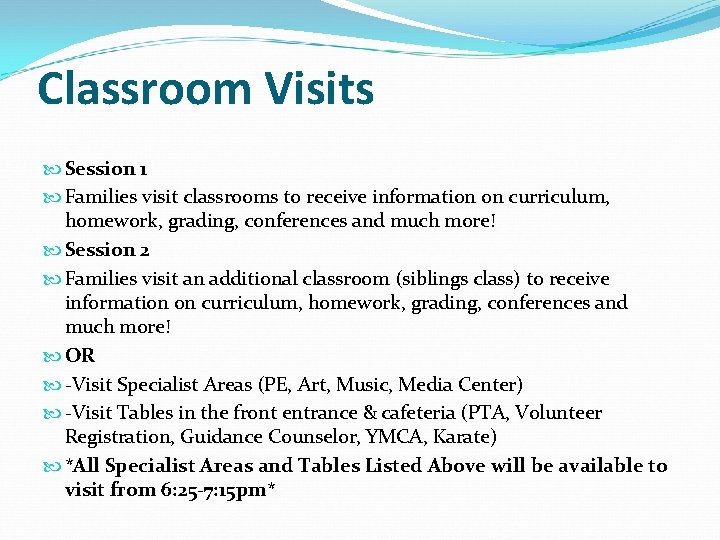 Classroom Visits

Session 1

Families visit classrooms to receive information on curriculum, homework, grading, conferences and much more!

Session 2

Families visit an additional classroom (siblings class) to receive information on curriculum, homework, grading, conferences and much more!

OR

-Visit Specialist Areas (PE, Art, Music, Media Center)

-Visit Tables in the front entrance & cafeteria (PTA, Volunteer Registration, Guidance Counselor, YMCA, Karate)

*All Specialist Areas and Tables Listed Above will be available to visit from 6:25-7:15pm*